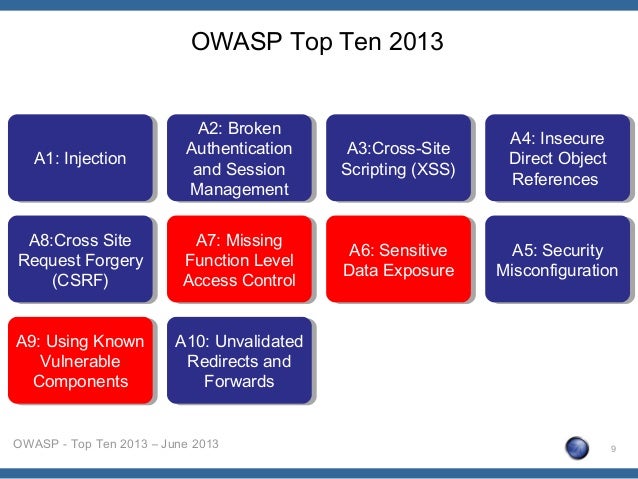 OWASP Top Ten 2013

A1: Injection

A2: Broken Authentication and Session Management

A3:Cross-Site Scripting (XSS)

A4: Insecure Direct Object References

A8:Cross Site Request Forgery (CSRF)

A7: Missing Function Level Access Control

A6: Sensitive Data Exposure

A5: Security Misconfiguration

A9: Using Known Vulnerable Components

A10: Unvalidated Redirects and Forwards

OWASP - Top Ten 2013 – June 2013

9